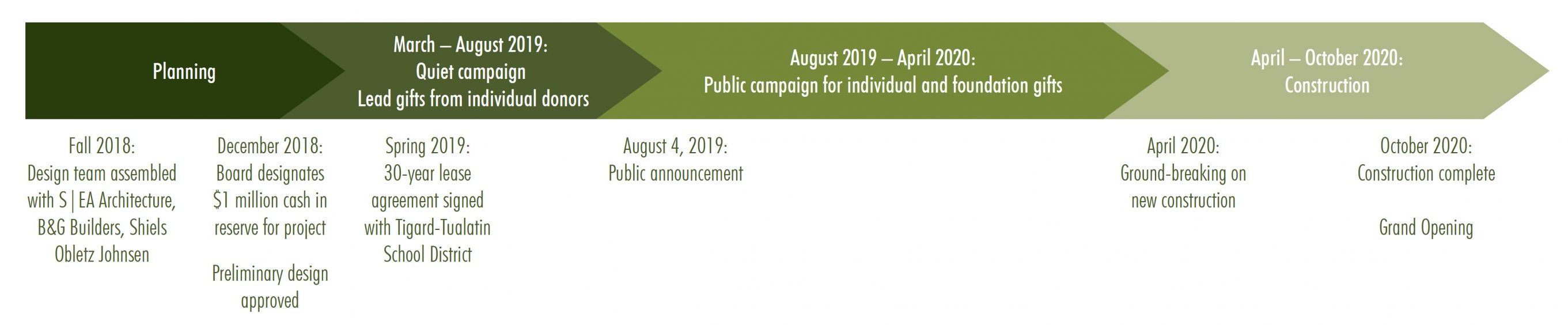 Planning

March – August 2019:
Quiet campaign
Lead gifts from individual donors

August 2019 – April 2020:
Public campaign for individual and foundation gifts

April – October 2020:
Construction

Fall 2018:
Design team assembled with S | EA Architecture, B&G Builders, Shiels Obletz Johnsen

December 2018:
Board designates $1 million cash in reserve for project

Preliminary design approved

Spring 2019:
30-year lease agreement signed with Tigard-Tualatin School District

August 4, 2019:
Public announcement

April 2020:
Ground-breaking on new construction

October 2020:
Construction complete

Grand Opening